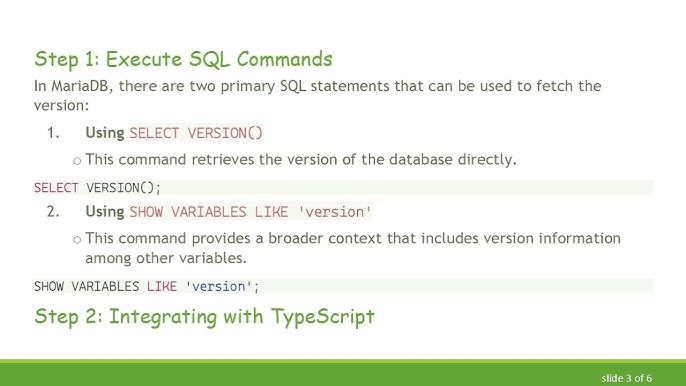 Step 1: Execute SQL Commands

In MariaDB, there are two primary SQL statements that can be used to fetch the version:

1. Using SELECT VERSION()

o This command retrieves the version of the database directly.

SELECT VERSION();

2. Using SHOW VARIABLES LIKE 'version'

o This command provides a broader context that includes version information among other variables.

SHOW VARIABLES LIKE 'version';

Step 2: Integrating with TypeScript

slide 3 of 6